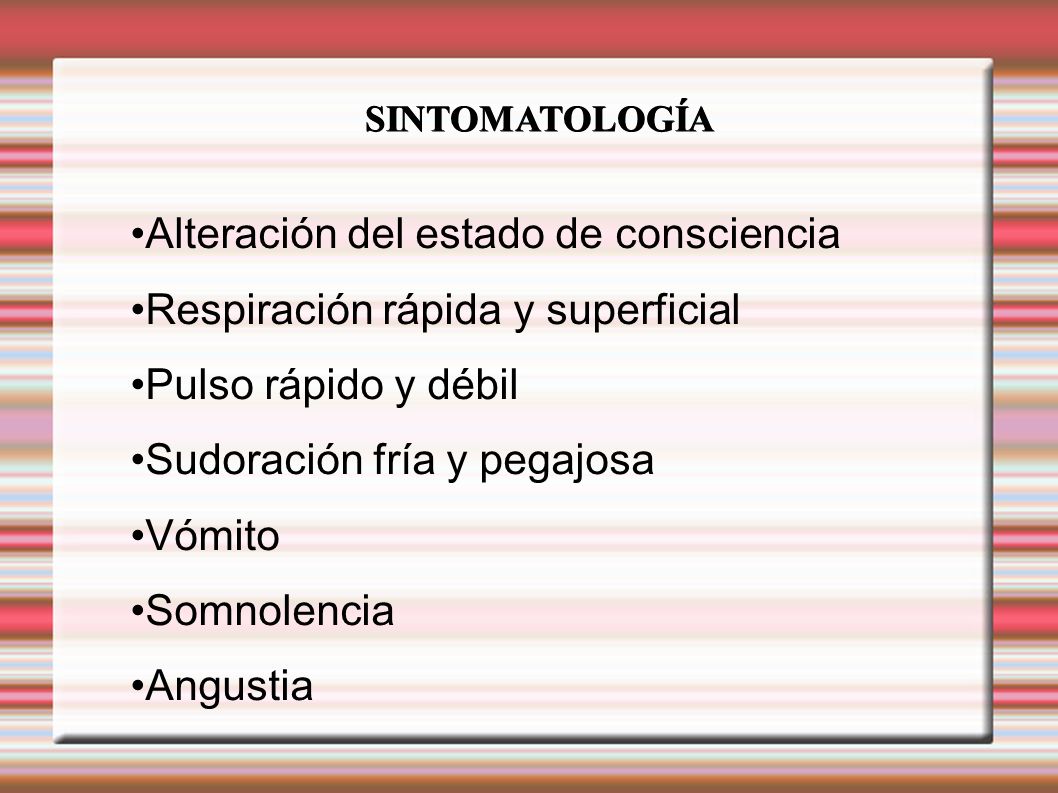 SINTOMATOLOGÍA

•Alteración del estado de consciencia
•Respiración rápida y superficial
•Pulso rápido y débil
•Sudoración fría y pegajosa
•Vómito
•Somnolencia
•Angustia